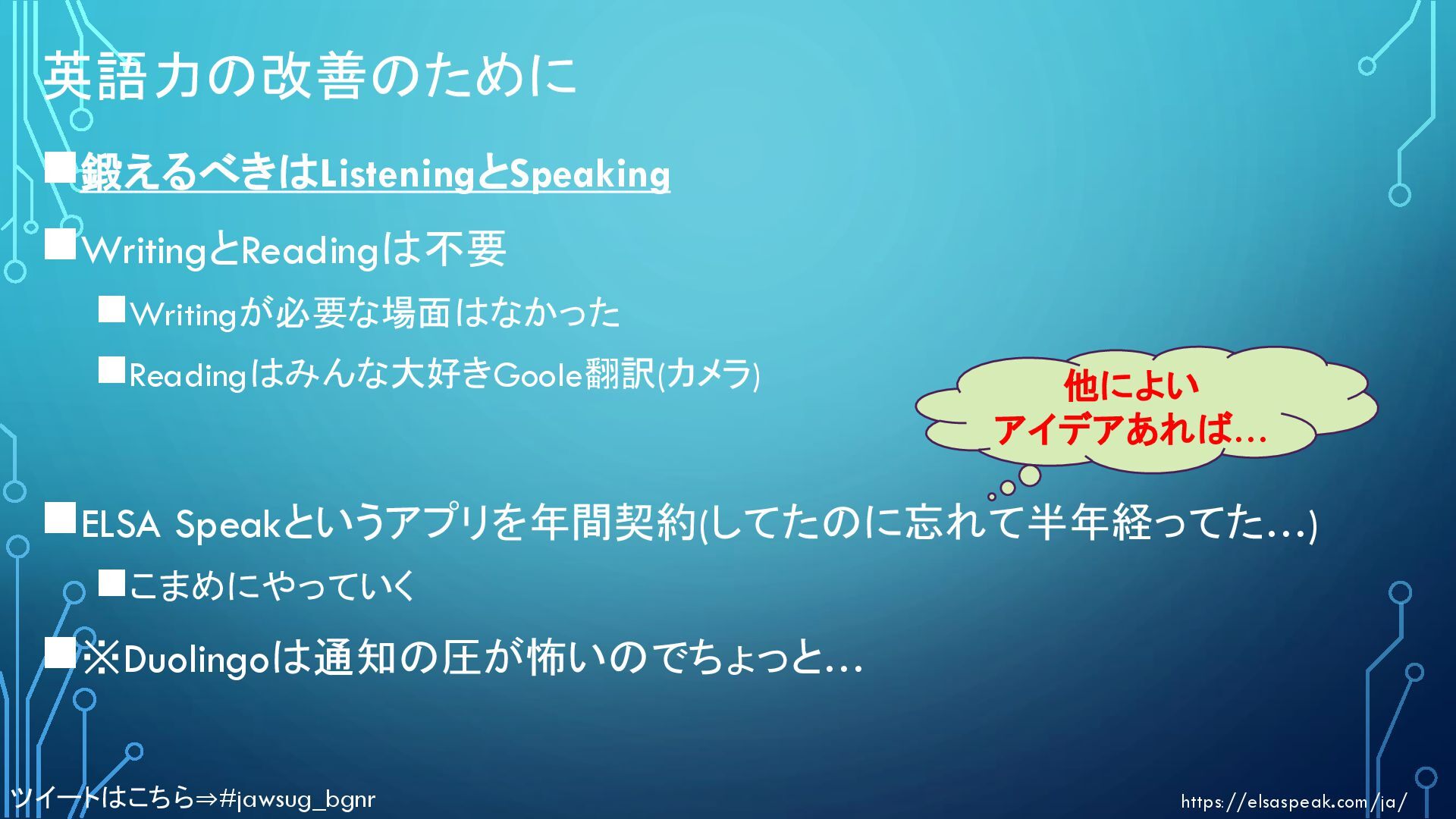 英語力の改善のために

■鍛えるべきはListeningとSpeaking

■WritingとReadingは不要

■Writingが必要な場面はなかった

■Readingはみんな大好きGoole翻訳(カメラ)

他によい
アイデアあれば…

■ELSA Speakというアプリを年間契約(してたのに忘れて半年経ってた…)

■こまめにやっていく

■※Duolingoは通知の圧が怖いのでちょっと…

ツイートはこちら⇒#jawsug_bgnr

https://elsaspeak.com/ja/